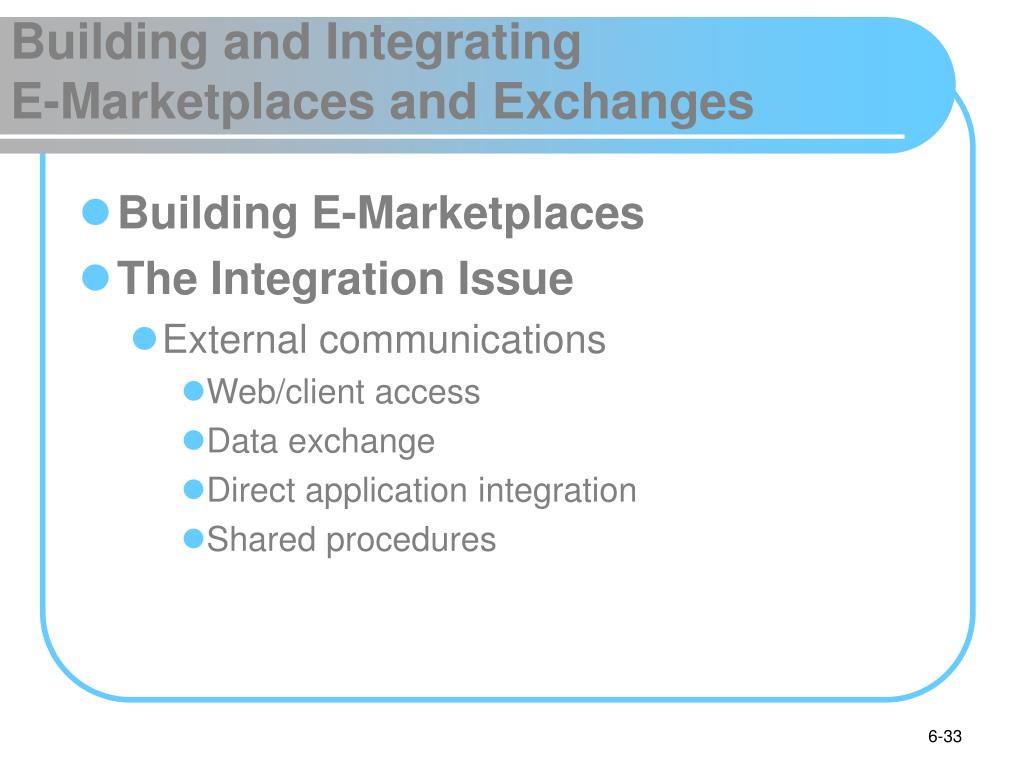 Building and Integrating
E-Marketplaces and Exchanges

Building E-Marketplaces
The Integration Issue
External communications
Web/client access
Data exchange
Direct application integration
Shared procedures

6-33